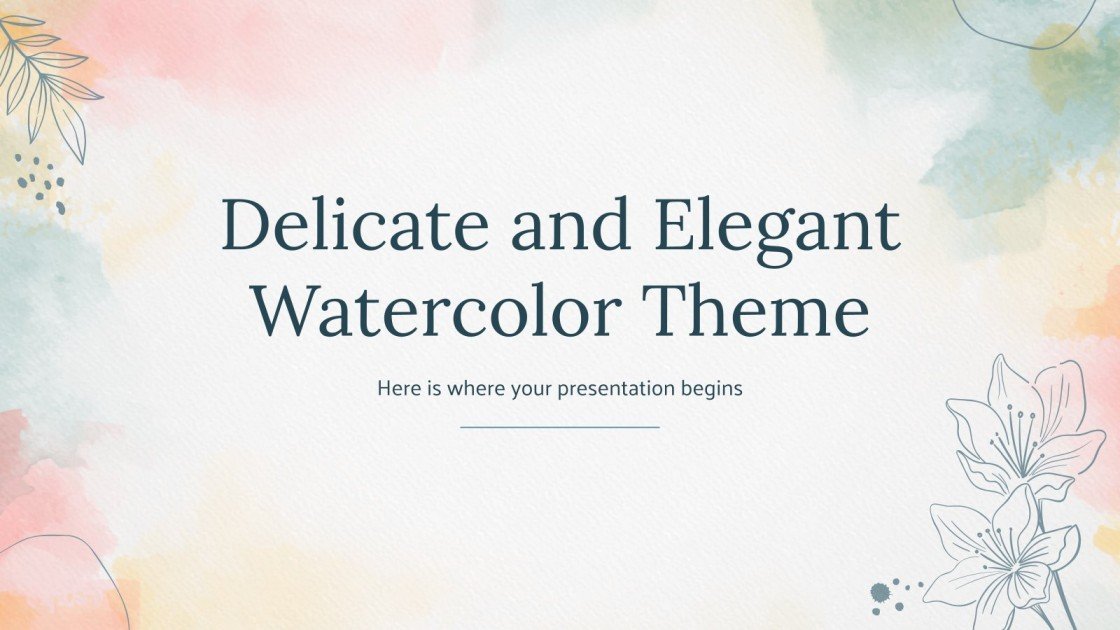 Delicate and Elegant Watercolor Theme

Here is where your presentation begins